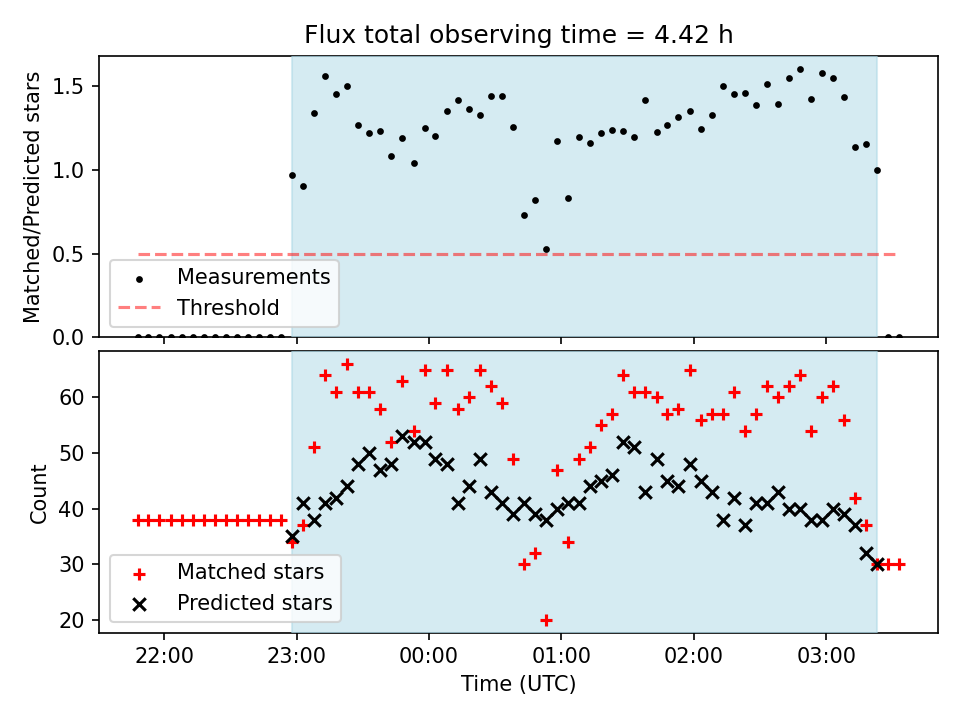 Flux total observing time = 4.42 h

Matched/Predicted stars

1.5
1.0
0.5
0.0

Measurements
Threshold

Count

60
50
40
30
20

Matched stars
Predicted stars

22:00
23:00
00:00
01:00
02:00
03:00

Time (UTC)